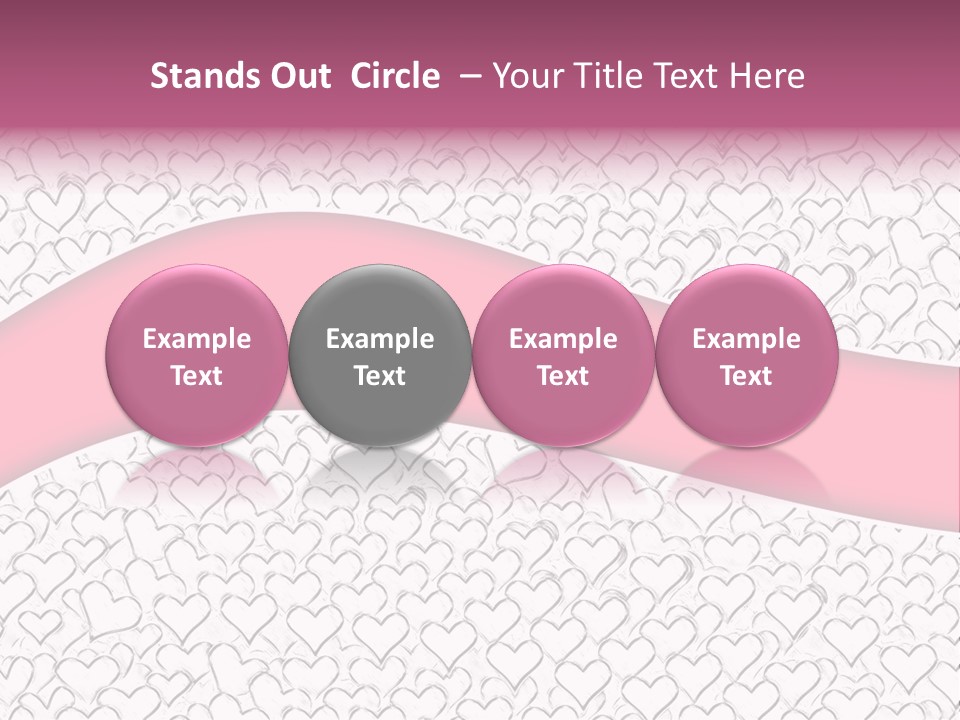 Stands Out Circle – Your Title Text Here

Example Text

Example Text

Example Text

Example Text